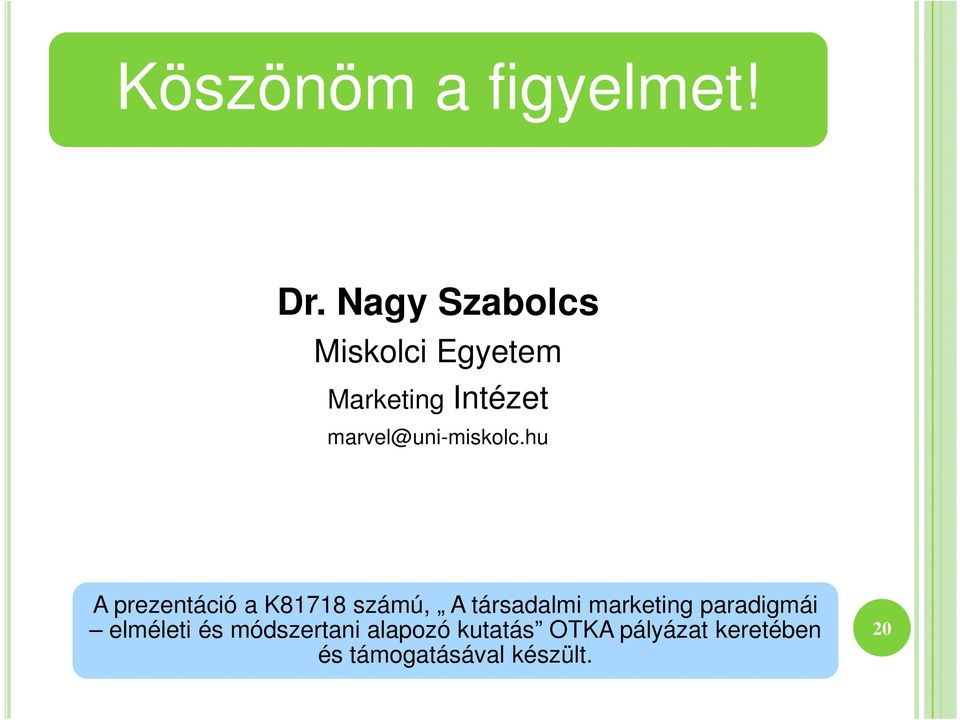 Köszönöm a figyelmet!

Dr. Nagy Szabolcs

Miskolci Egyetem

Marketing Intézet

marvel@uni-miskolc.hu

A prezentáció a K81718 számú, „ A társadalmi marketing paradigmái – elméleti és módszertani alapozó kutatás” OTKA pályázat keretében és támogatásával készült.

20